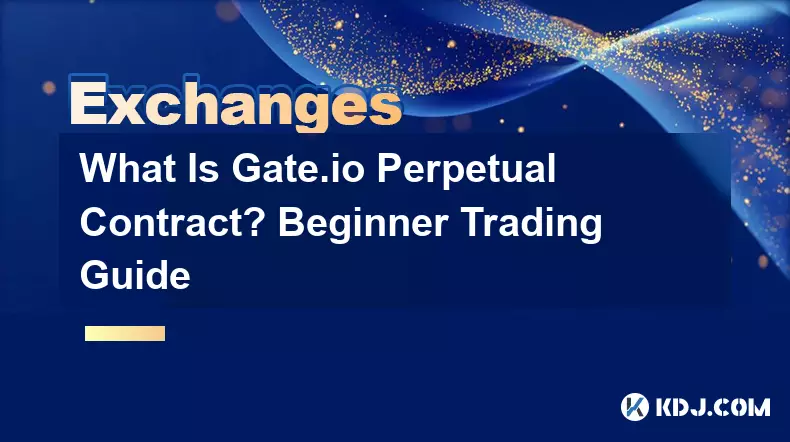 Exchanges

What Is Gate.io Perpetual Contract? Beginner Trading Guide

KDJ.COM